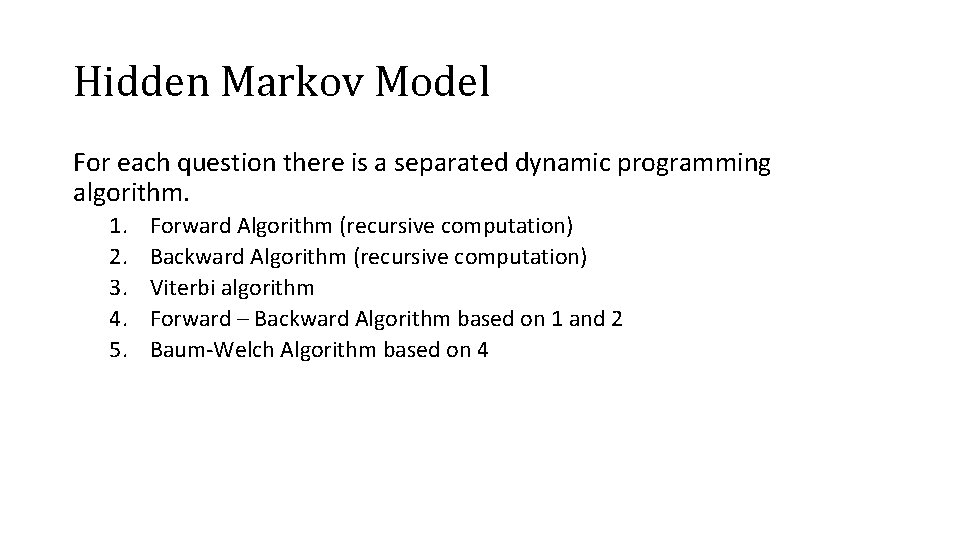 Hidden Markov Model

For each question there is a separated dynamic programming algorithm.

1. Forward Algorithm (recursive computation)
2. Backward Algorithm (recursive computation)
3. Viterbi algorithm
4. Forward – Backward Algorithm based on 1 and 2
5. Baum-Welch Algorithm based on 4